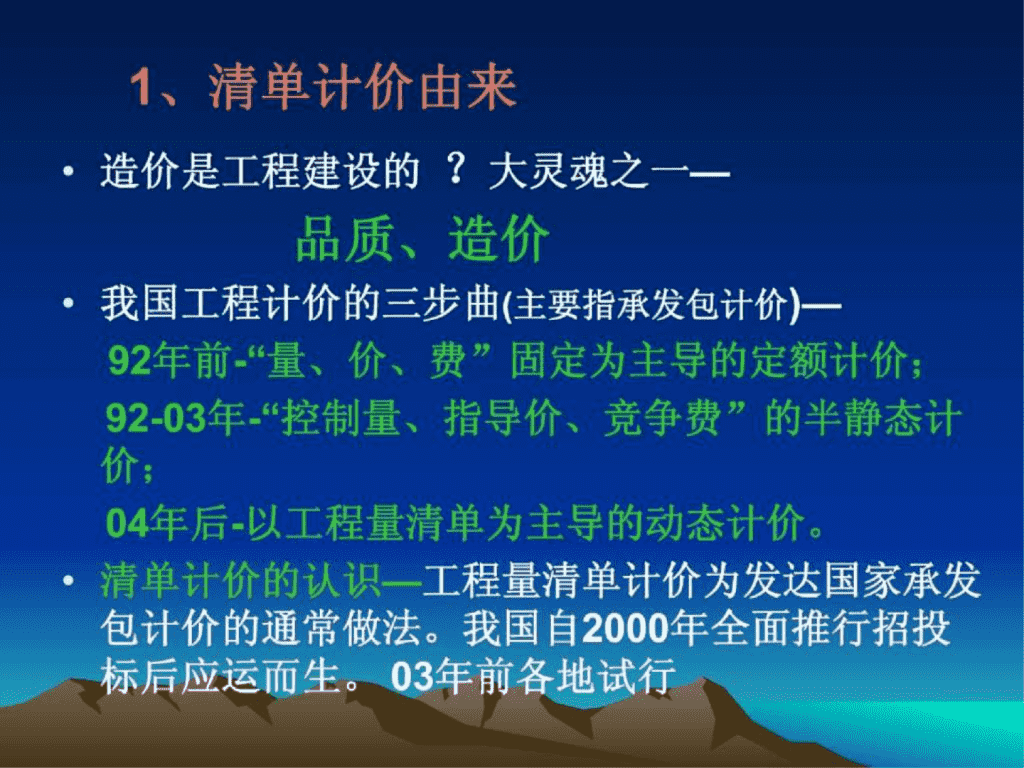 1、清单计价由来

• 造价是工程建设的 ？大灵魂之一—

品质、造价

• 我国工程计价的三步曲(主要指承发包计价)—

92年前-“量、价、费”固定为主导的定额计价；

92-03年-“控制量、指导价、竞争费”的半静态计价；

04年后-以工程量清单为主导的动态计价。

• 清单计价的认识—工程量清单计价为发达国家承发包计价的通常做法。我国自2000年全面推行招投标后应运而生。 03年前各地试行